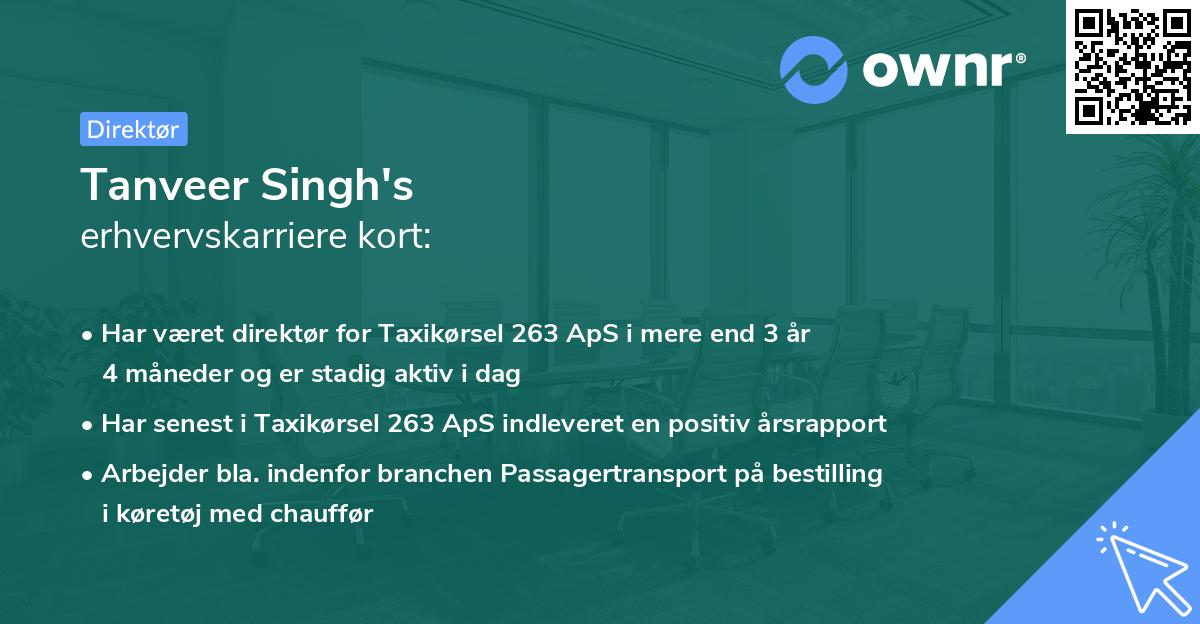 ownr®

Direktør

Tanveer Singh's
erhvervskarriere kort:

• Har været direktør for Taxikørsel 263 ApS i mere end 3 år 4 måneder og er stadig aktiv i dag
• Har senest i Taxikørsel 263 ApS indleveret en positiv årsrapport
• Arbejder bla. indenfor branchen Passagertransport på bestilling i køretøj med chauffør